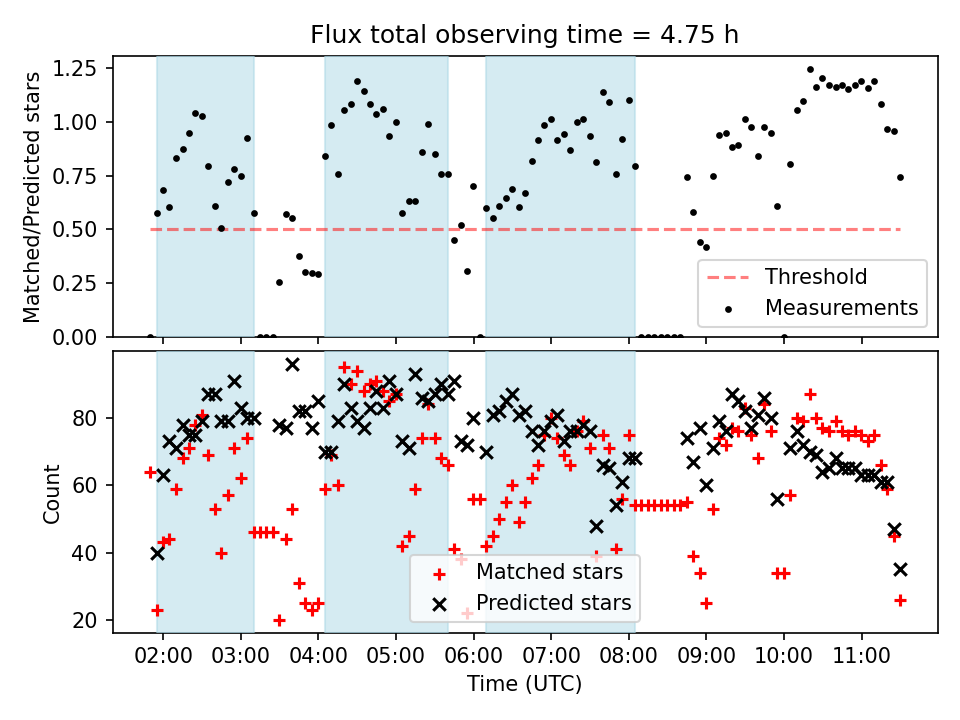 Flux total observing time = 4.75 h

Matched/Predicted stars

1.25
1.00
0.75
0.50
0.25
0.00

Threshold
Measurements

Count

80
60
40
20

Matched stars
Predicted stars

02:00 03:00 04:00 05:00 06:00 07:00 08:00 09:00 10:00 11:00

Time (UTC)